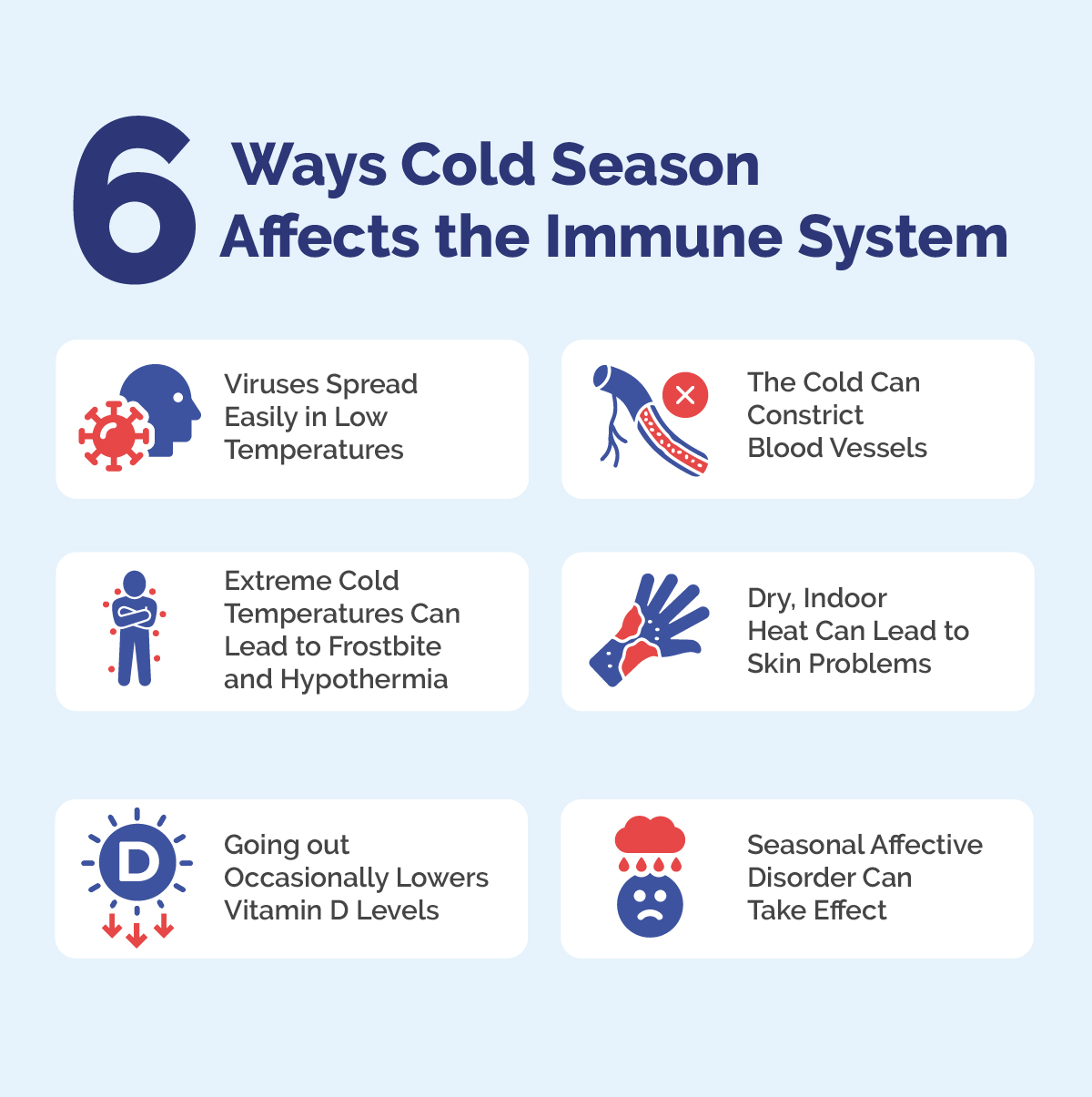 6 Ways Cold Season Affects the Immune System

Viruses Spread Easily in Low Temperatures

The Cold Can Constrict Blood Vessels

Extreme Cold Temperatures Can Lead to Frostbite and Hypothermia

Dry, Indoor Heat Can Lead to Skin Problems

D

Going out Occasionally Lowers Vitamin D Levels

Seasonal Affective Disorder Can Take Effect